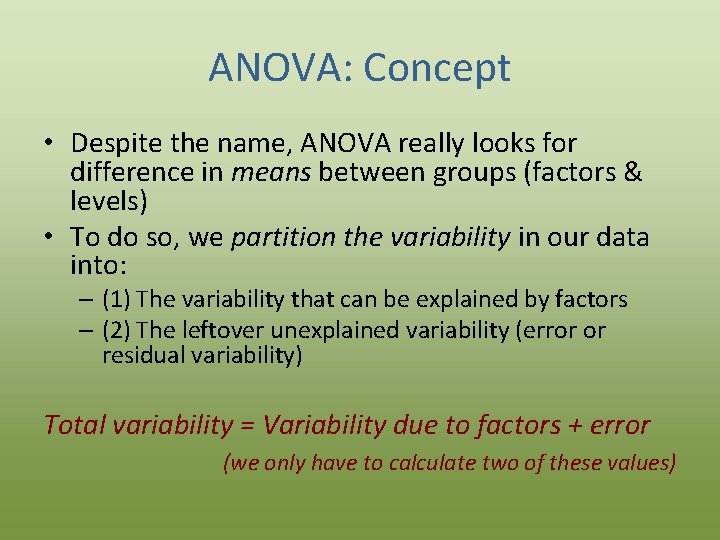 ANOVA: Concept

• Despite the name, ANOVA really looks for difference in means between groups (factors & levels)
• To do so, we partition the variability in our data into:
– (1) The variability that can be explained by factors
– (2) The leftover unexplained variability (error or residual variability)

Total variability = Variability due to factors + error

(we only have to calculate two of these values)